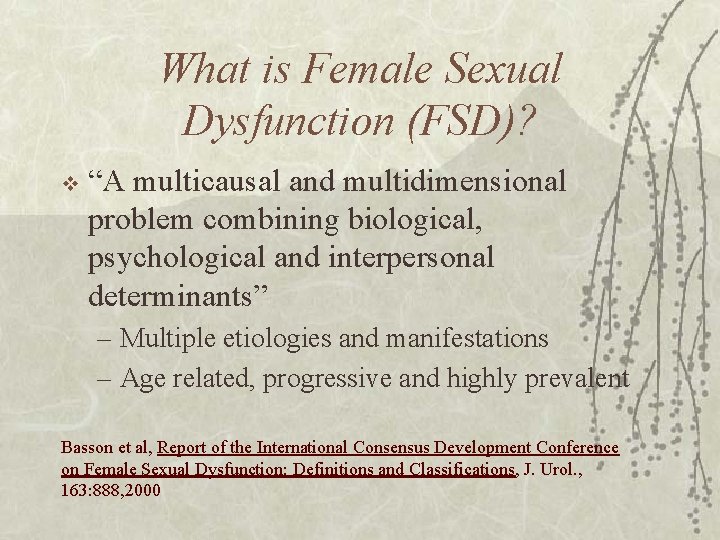 What is Female Sexual Dysfunction (FSD)?

❖ “A multicausal and multidimensional problem combining biological, psychological and interpersonal determinants”

– Multiple etiologies and manifestations

– Age related, progressive and highly prevalent

Basson et al, Report of the International Consensus Development Conference on Female Sexual Dysfunction: Definitions and Classifications, J. Urol., 163:888,2000